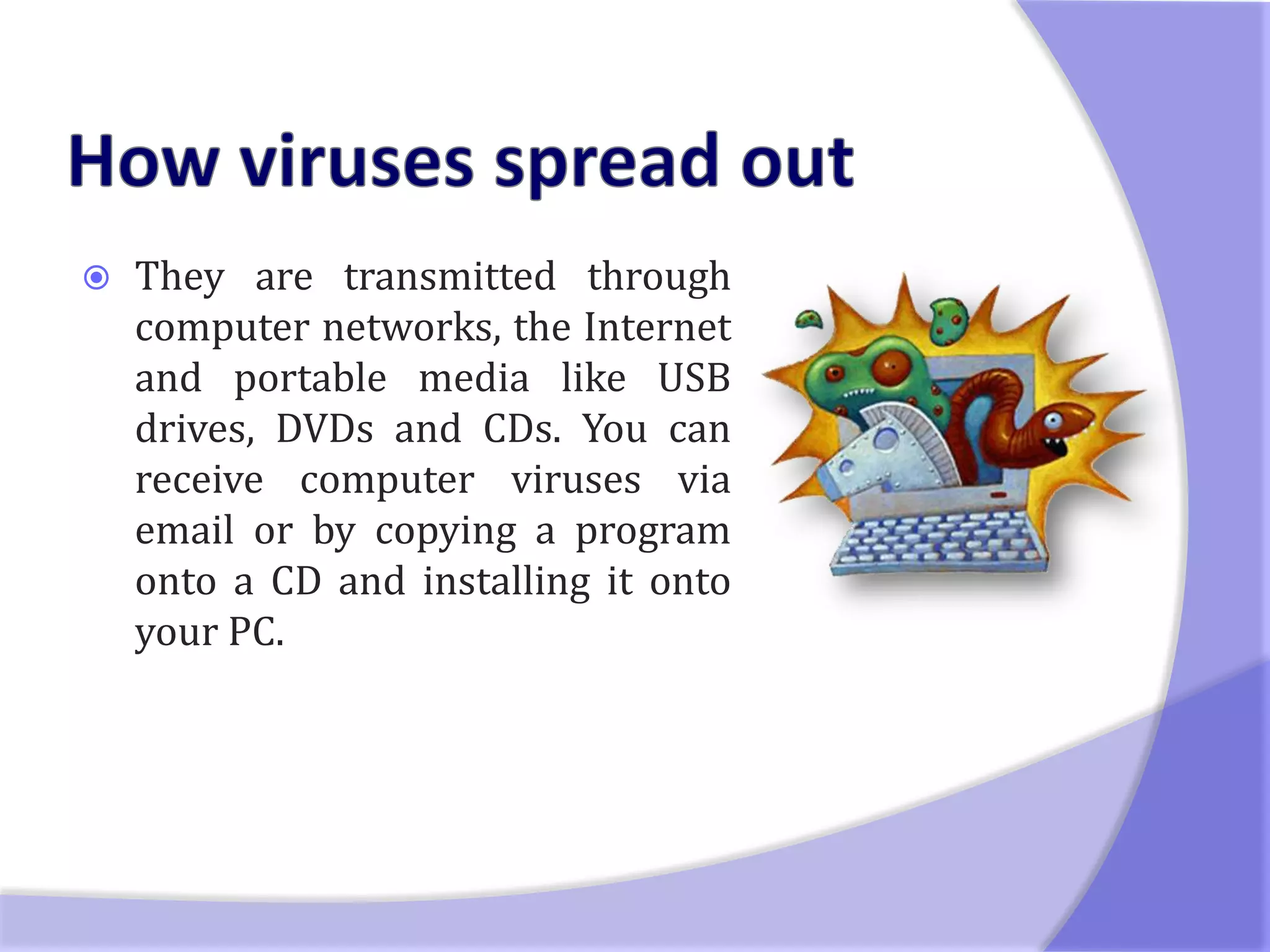 How viruses spread out

They are transmitted through computer networks, the Internet and portable media like USB drives, DVDs and CDs. You can receive computer viruses via email or by copying a program onto a CD and installing it onto your PC.